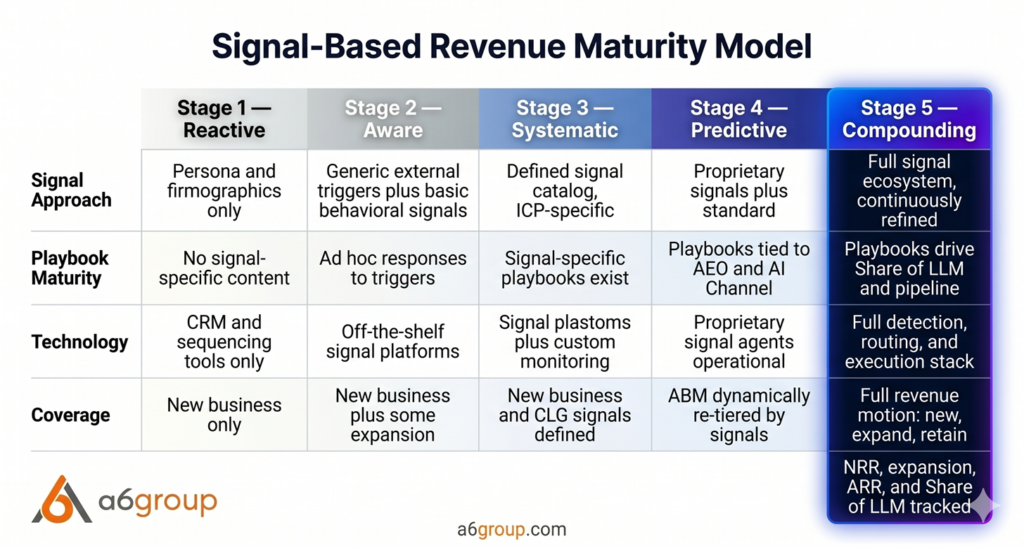 Signal-Based Revenue Maturity Model

| | Stage 1 — Reactive | Stage 2 — Aware | Stage 3 — Systematic | Stage 4 — Predictive | Stage 5 — Compounding |
|---|---|---|---|---|---|
| Signal Approach | Persona and firmographics only | Generic external triggers plus basic behavioral signals | Defined signal catalog, ICP-specific | Proprietary signals plus standard | Full signal ecosystem, continuously refined |
| Playbook Maturity | No signal-specific content | Ad hoc responses to triggers | Signal-specific playbooks exist | Playbooks tied to AEO and AI Channel | Playbooks drive Share of LLM and pipeline |
| Technology | CRM and sequencing tools only | Off-the-shelf signal platforms | Signal plastoms plus custom monitoring | Proprietary signal agents operational | Full detection, routing, and execution stack |
| Coverage | New business only | New business plus some expansion | New business and CLG signals defined | ABM dynamically re-tiered by signals | Full revenue motion: new, expand, retain |
| | | | | | NRR, expansion, ARR, and Share of LLM tracked |

a6group

a6group.com